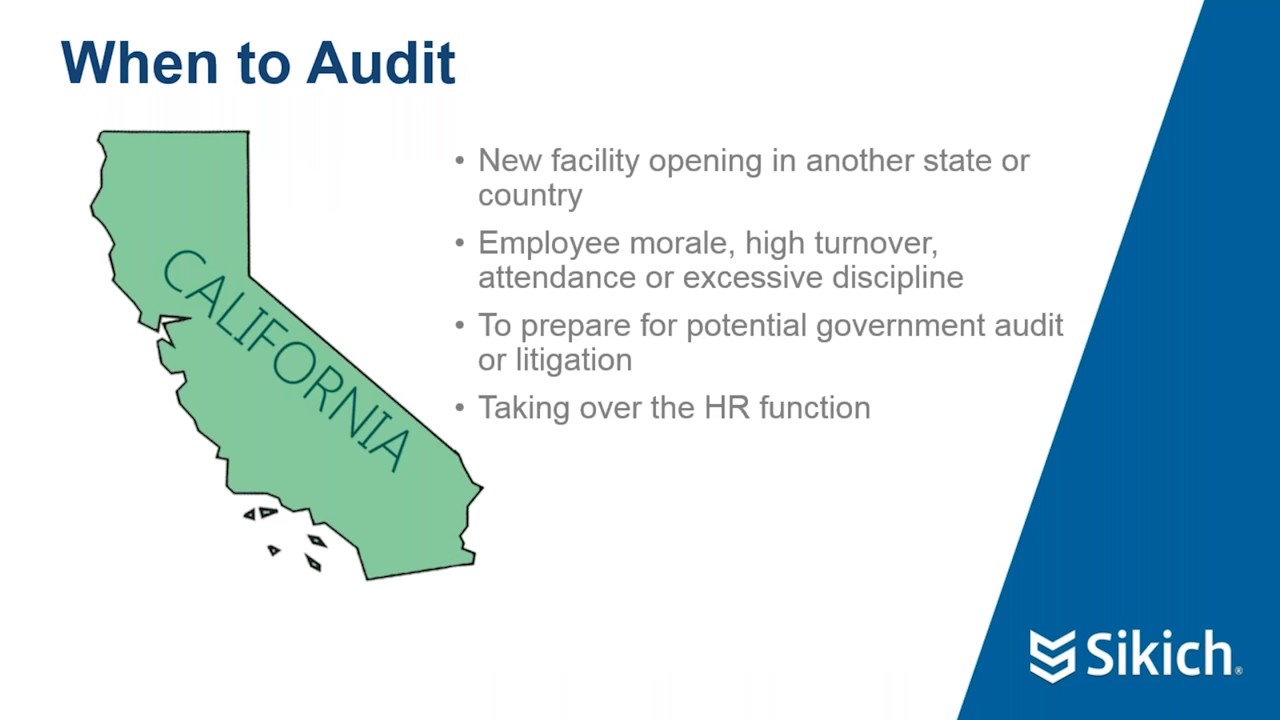 When to Audit

CALIFORNIA

• New facility opening in another state or country

• Employee morale, high turnover, attendance or excessive discipline

• To prepare for potential government audit or litigation

• Taking over the HR function

Sikich®